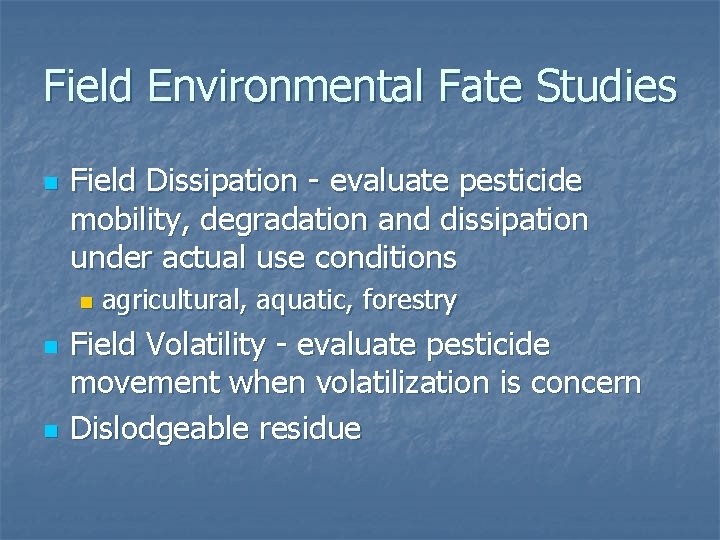 Field Environmental Fate Studies

Field Dissipation - evaluate pesticide mobility, degradation and dissipation under actual use conditions

agricultural, aquatic, forestry

Field Volatility - evaluate pesticide movement when volatilization is concern

Dislodgeable residue